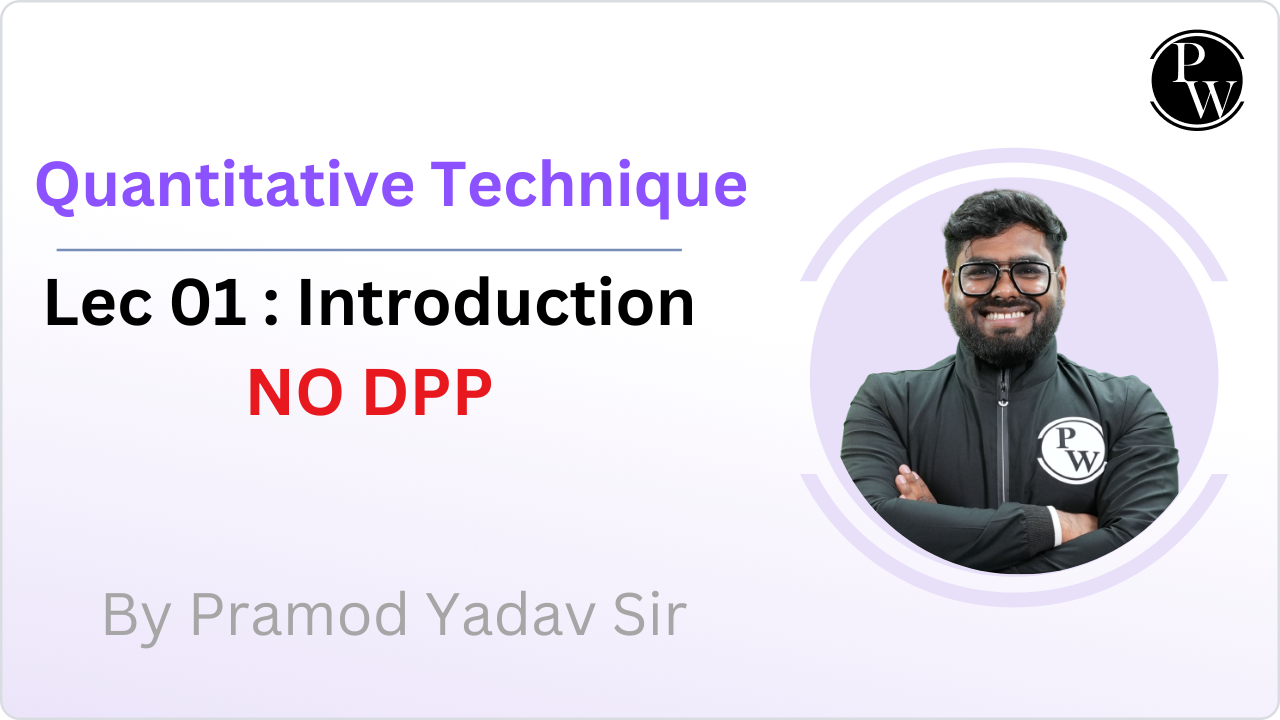 PW

Quantitative Technique

Lec 01 : Introduction

NO DPP

PW

By Pramod Yadav Sir